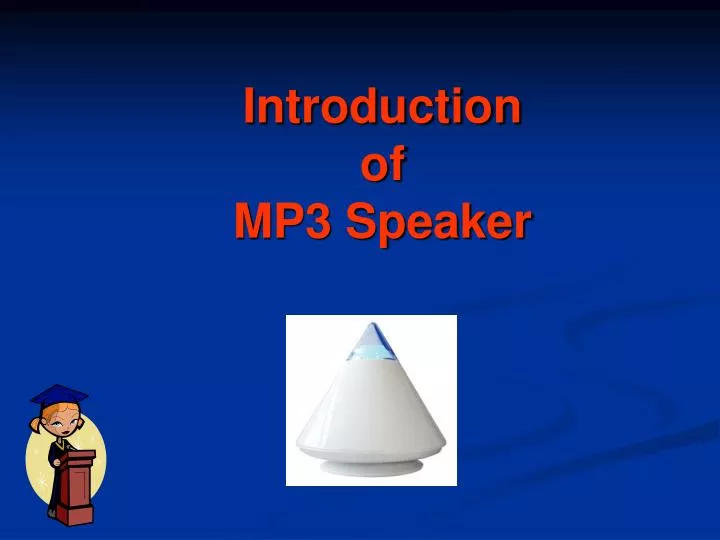 Introduction
of
MP3 Speaker